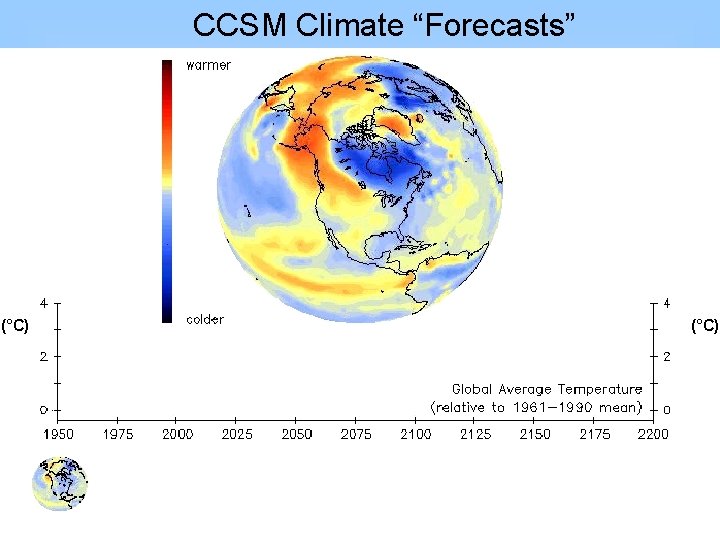 CCSM Climate “Forecasts”

warmer

colder

(°C)

4

2

0

(°C)

4

2

0

Global Average Temperature
(relative to 1961–1990 mean)

1950 1975 2000 2025 2050 2075 2100 2125 2150 2175 2200